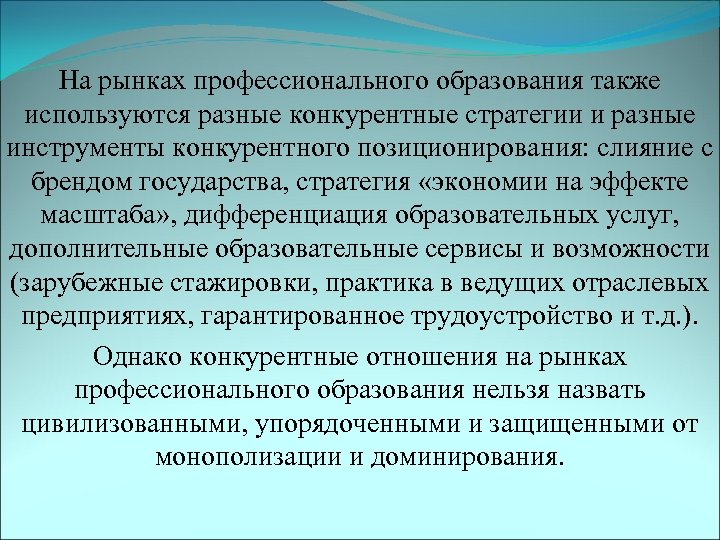 На рынках профессионального образования также используются разные конкурентные стратегии и разные инструменты конкурентного позиционирования: слияние с брендом государства, стратегия «экономии на эффекте масштаба», дифференциация образовательных услуг, дополнительные образовательные сервисы и возможности (зарубежные стажировки, практика в ведущих отраслевых предприятиях, гарантированное трудоустройство и т.д.).

Однако конкурентные отношения на рынках профессионального образования нельзя назвать цивилизованными, упорядоченными и защищенными от монополизации и доминирования.